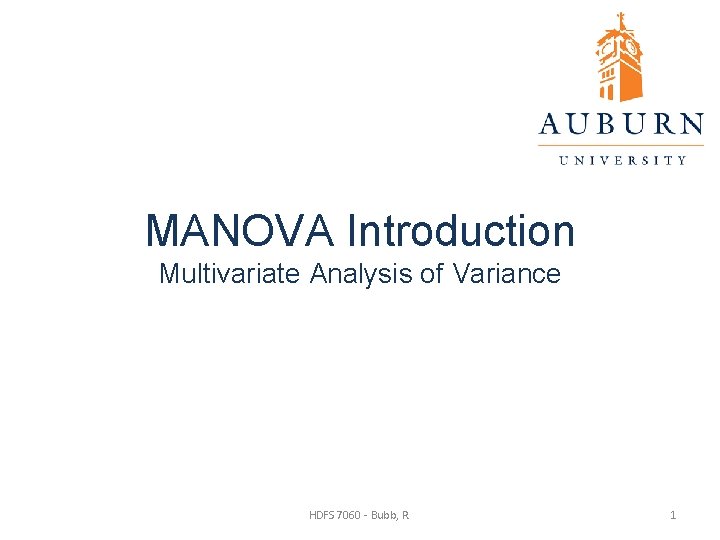 AUBURN
UNIVERSITY

MANOVA Introduction
Multivariate Analysis of Variance

HDFS 7060 - Bubb, R

1